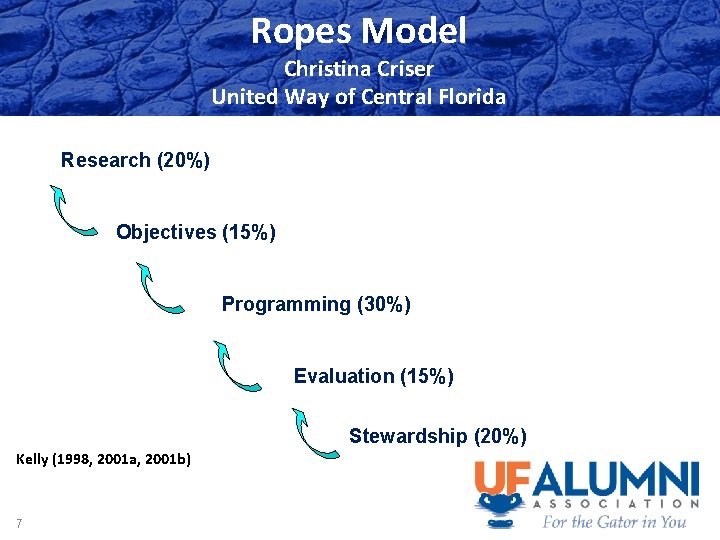 Ropes Model
Christina Criser
United Way of Central Florida

Research (20%)

Objectives (15%)

Programming (30%)

Evaluation (15%)

Stewardship (20%)

Kelly (1998, 2001a, 2001b)

UF ALUMNI ASSOCIATION
For the Gator in You

7